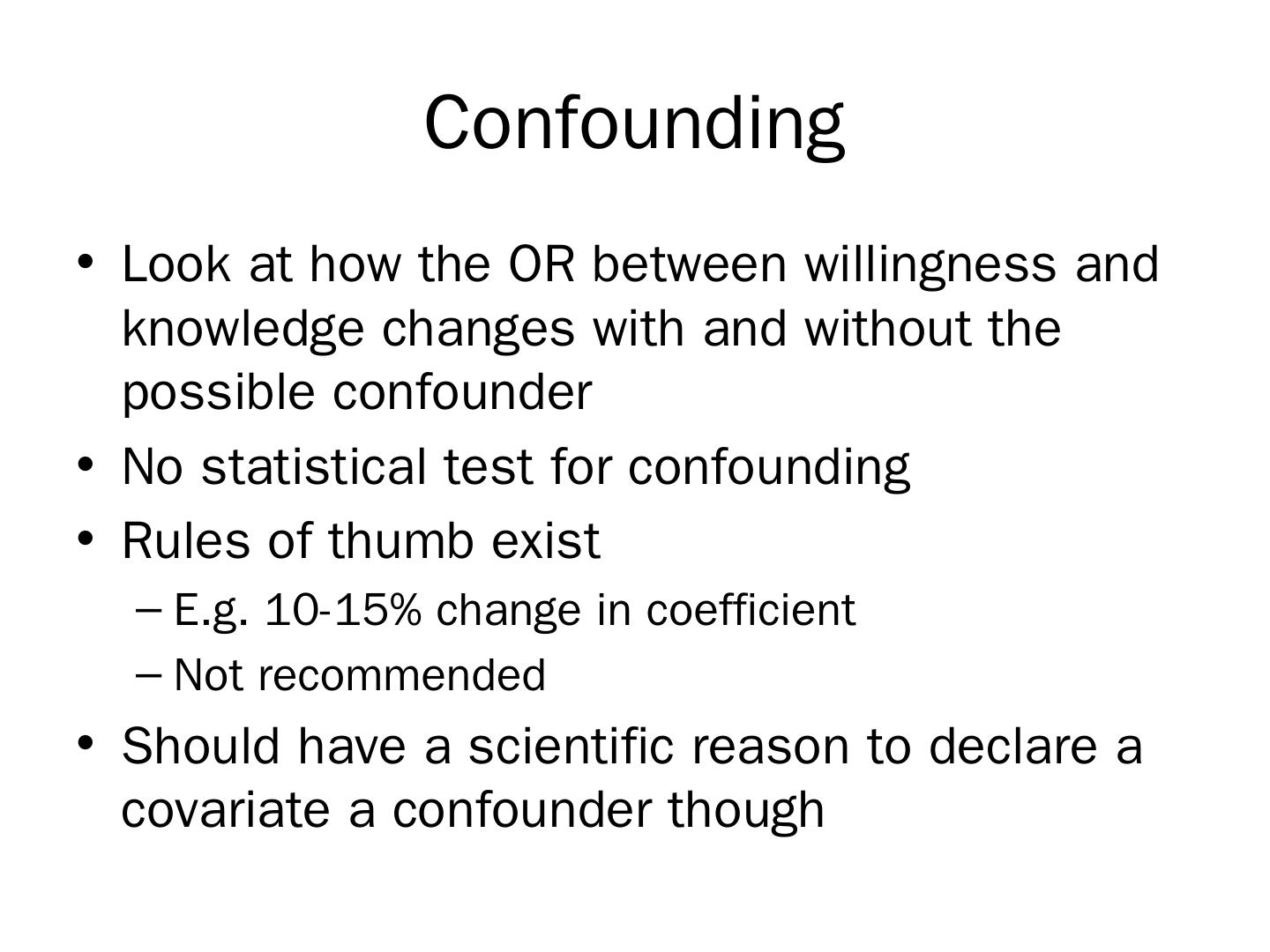 Confounding

• Look at how the OR between willingness and knowledge changes with and without the possible confounder
• No statistical test for confounding
• Rules of thumb exist
– E.g. 10-15% change in coefficient
– Not recommended
• Should have a scientific reason to declare a covariate a confounder though